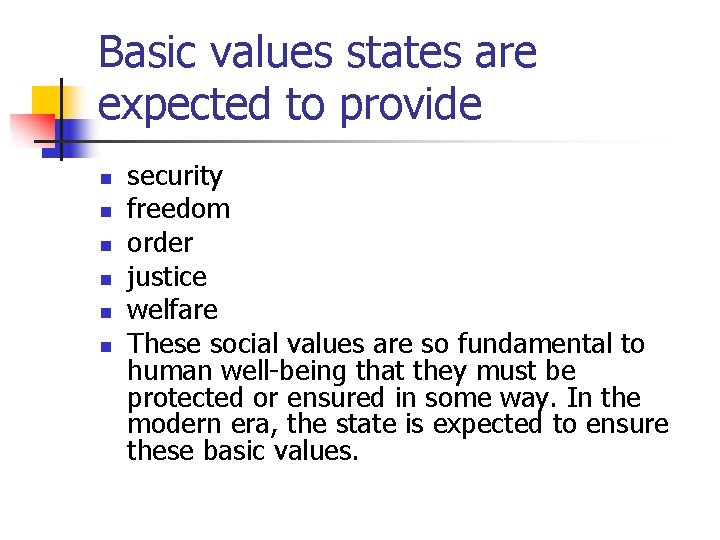 Basic values states are expected to provide

- security
- freedom
- order
- justice
- welfare
- These social values are so fundamental to human well-being that they must be protected or ensured in some way. In the modern era, the state is expected to ensure these basic values.